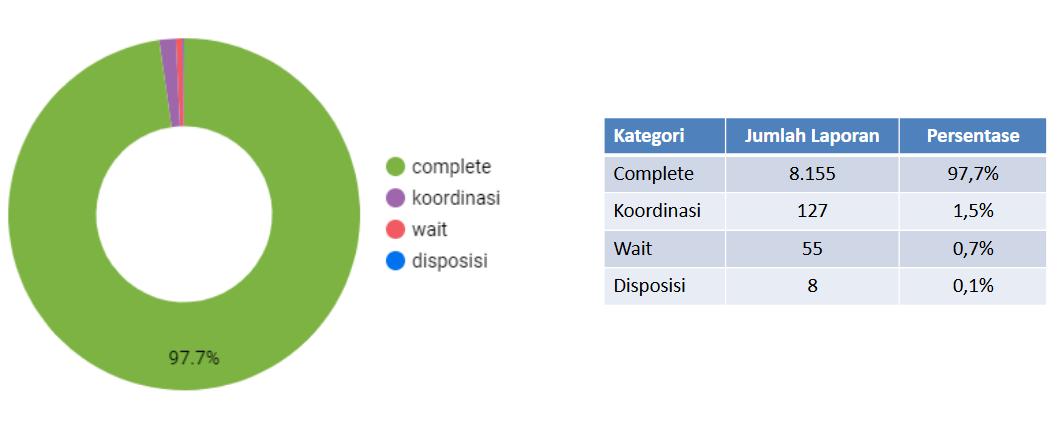 97.7%

complete
koordinasi
wait
disposisi

| Kategori | Jumlah Laporan | Persentase |
|---|---|---|
| Complete | 8.155 | 97,7% |
| Koordinasi | 127 | 1,5% |
| Wait | 55 | 0,7% |
| Disposisi | 8 | 0,1% |